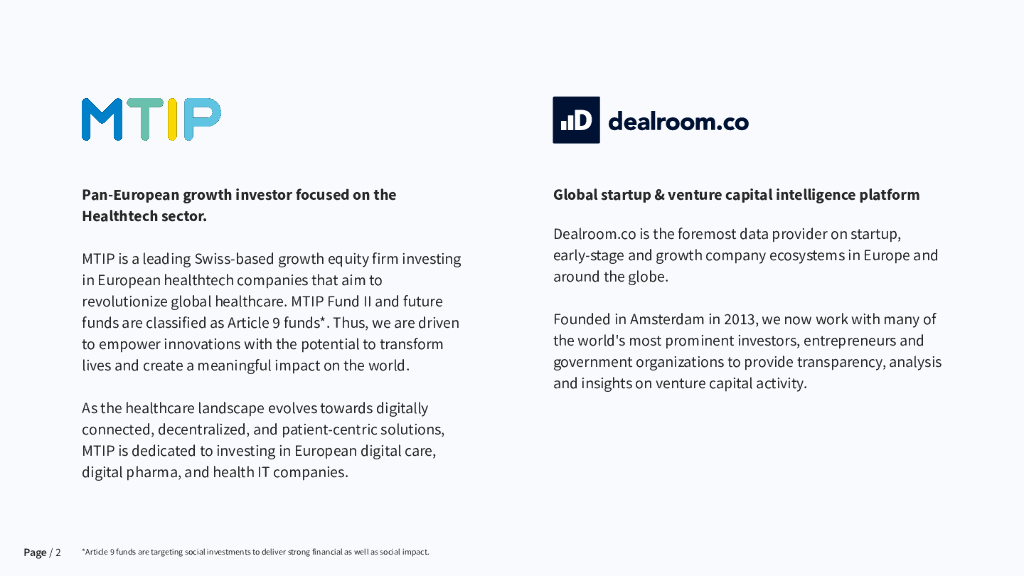 MTIP

Pan-European growth investor focused on the Healthtech sector.

MTIP is a leading Swiss-based growth equity firm investing in European healthtech companies that aim to revolutionize global healthcare. MTIP Fund II and future funds are classified as Article 9 funds*. Thus, we are driven to empower innovations with the potential to transform lives and create a meaningful impact on the world.

As the healthcare landscape evolves towards digitally connected, decentralized, and patient-centric solutions, MTIP is dedicated to investing in European digital care, digital pharma, and health IT companies.

dealroom.co

Global startup & venture capital intelligence platform

Dealroom.co is the foremost data provider on startup, early-stage and growth company ecosystems in Europe and around the globe.

Founded in Amsterdam in 2013, we now work with many of the world's most prominent investors, entrepreneurs and government organizations to provide transparency, analysis and insights on venture capital activity.

Page / 2

*Article 9 funds are targeting social investments to deliver strong financial as well as social impact.